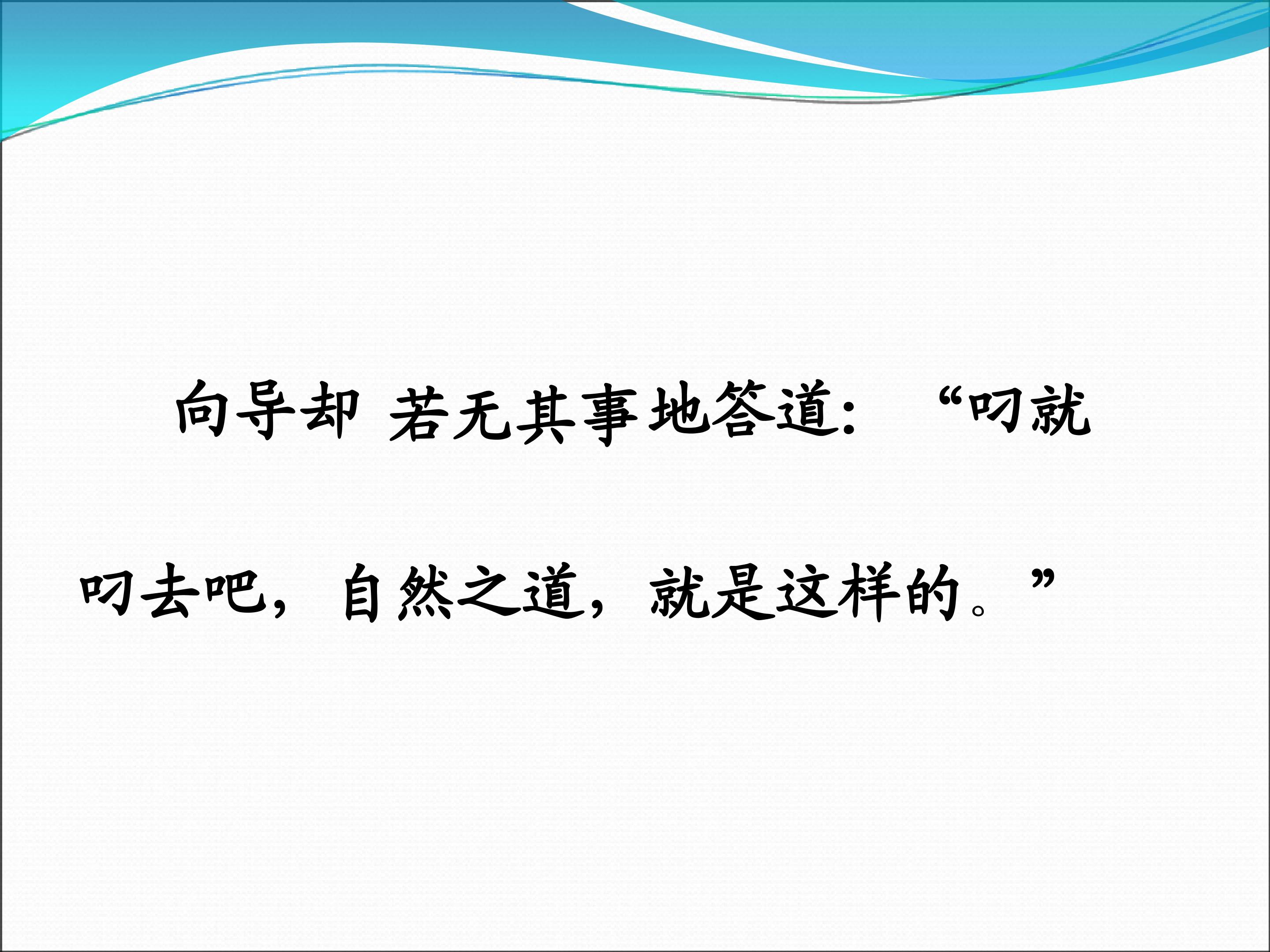 向导却 若无其事地答道：“叼就叼去吧，自然之道，就是这样的。”